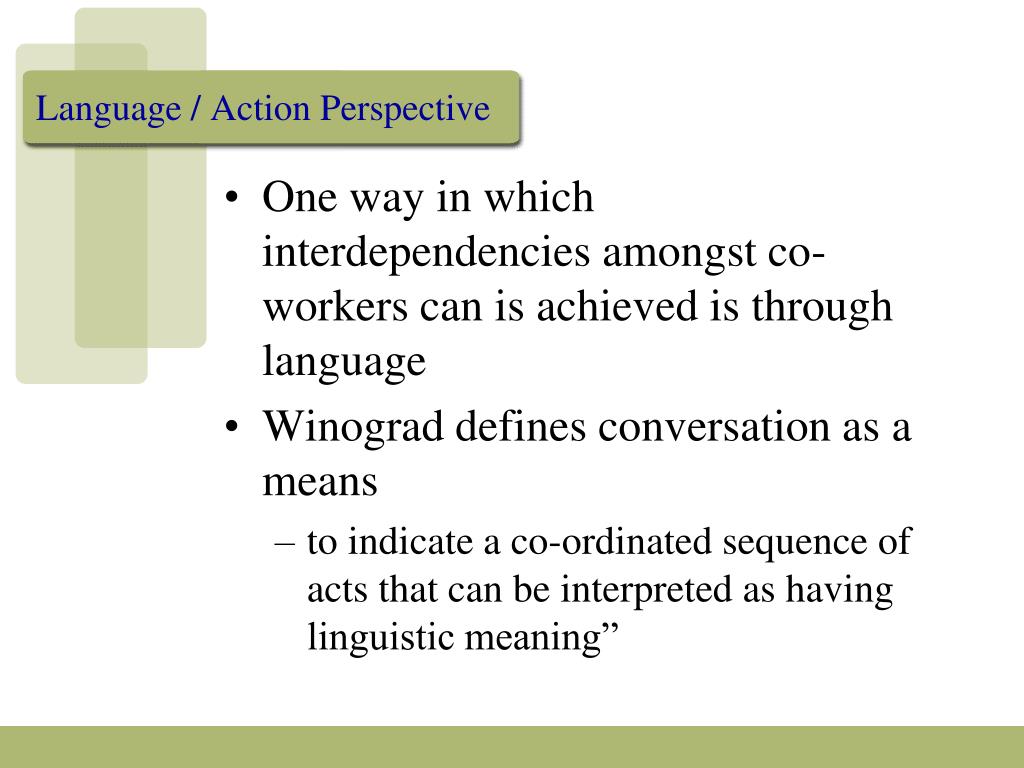 Language / Action Perspective

• One way in which interdependencies amongst co-workers can is achieved is through language

• Winograd defines conversation as a means

– to indicate a co-ordinated sequence of acts that can be interpreted as having linguistic meaning”